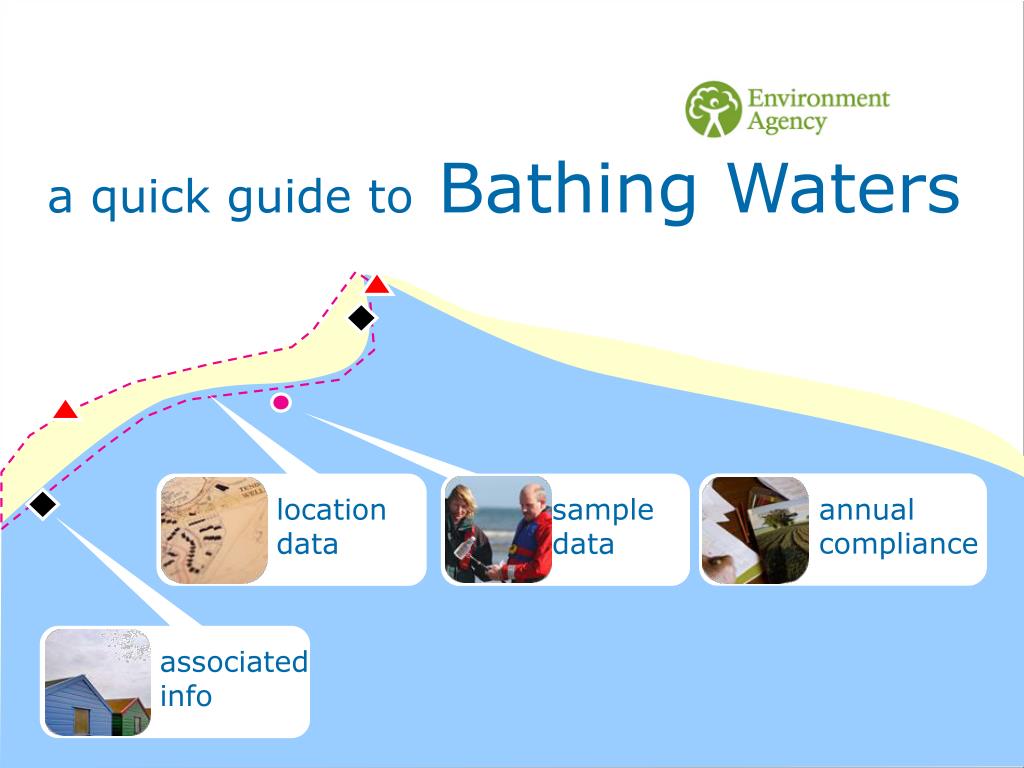 Environment Agency

a quick guide to Bathing Waters

location data

sample data

annual compliance

associated info